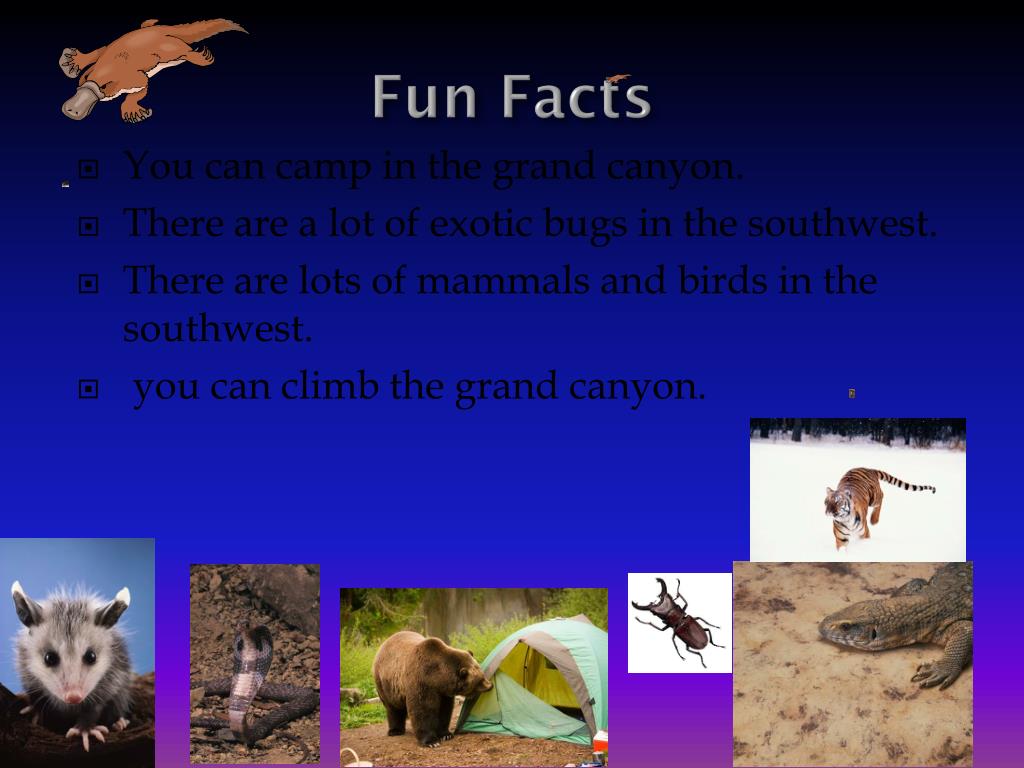 Fun Facts

You can camp in the grand canyon.

There are a lot of exotic bugs in the southwest.

There are lots of mammals and birds in the southwest.

you can climb the grand canyon.